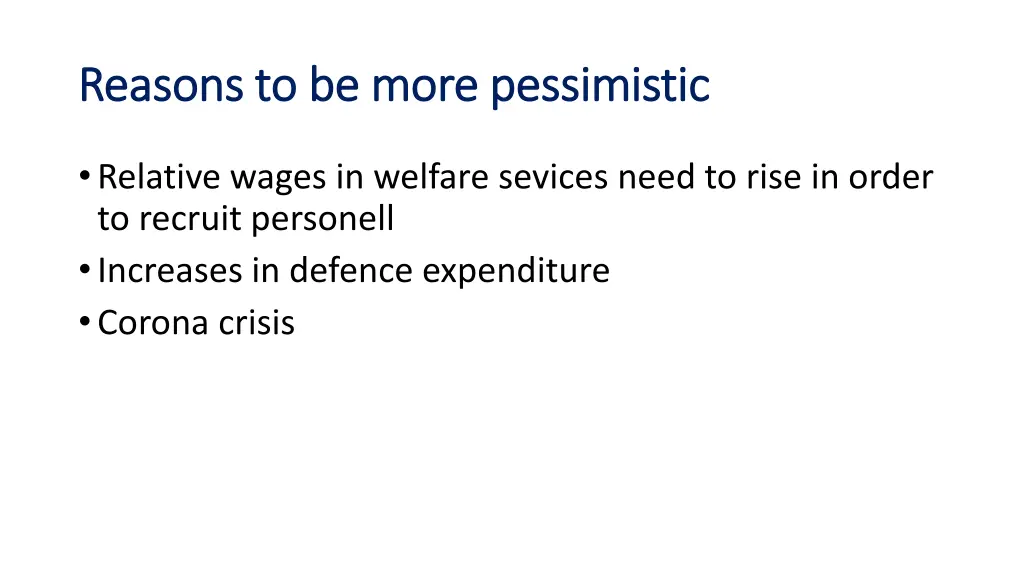 Reasons to be more pessimistic

• Relative wages in welfare sevices need to rise in order to recruit personell
• Increases in defence expenditure
• Corona crisis